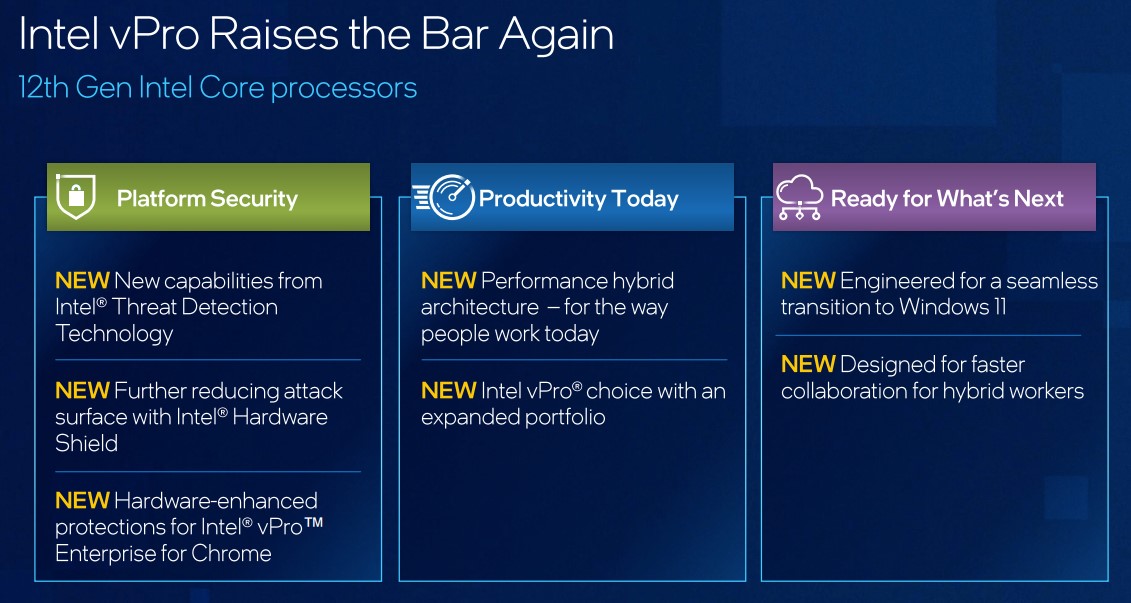 Intel vPro Raises the Bar Again
12th Gen Intel Core processors

Platform Security

NEW New capabilities from Intel® Threat Detection Technology

NEW Further reducing attack surface with Intel® Hardware Shield

NEW Hardware-enhanced protections for Intel® vPro™ Enterprise for Chrome

Productivity Today

NEW Performance hybrid architecture – for the way people work today

NEW Intel vPro® choice with an expanded portfolio

Ready for What's Next

NEW Engineered for a seamless transition to Windows 11

NEW Designed for faster collaboration for hybrid workers